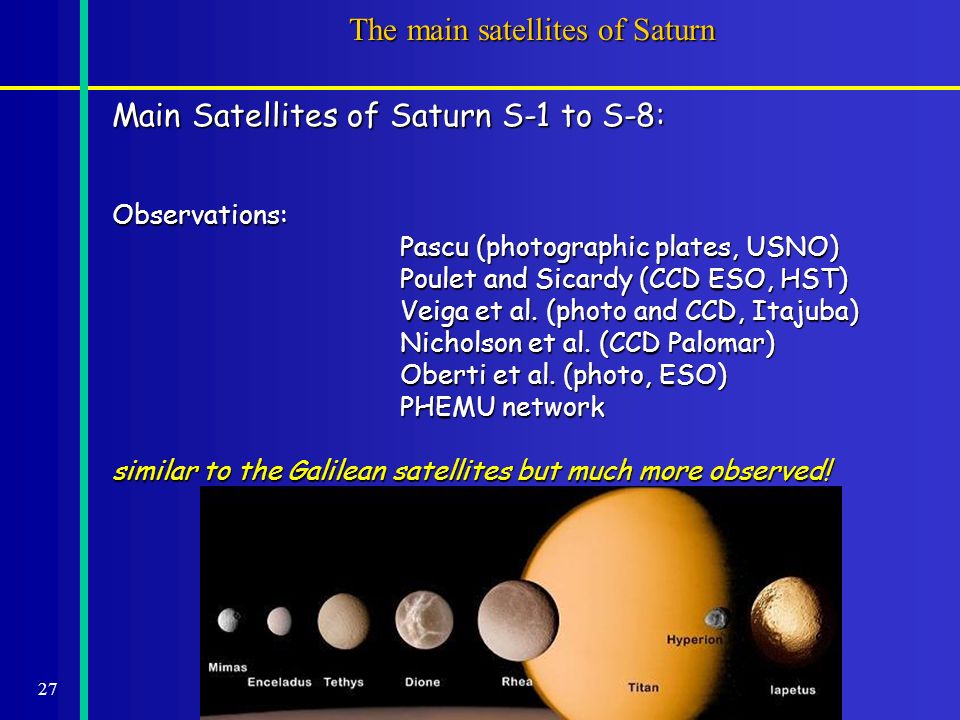 The main satellites of Saturn

Main Satellites of Saturn S-1 to S-8:

Observations:

Pascu (photographic plates, USNO)
Poulet and Sicardy (CCD ESO, HST)
Veiga et al. (photo and CCD, Itajuba)
Nicholson et al. (CCD Palomar)
Oberti et al. (photo, ESO)
PHEMU network

similar to the Galilean satellites but much more observed!

Mimas Enceladus Tethys Dione Rhea Titan Hyperion Iapetus

27